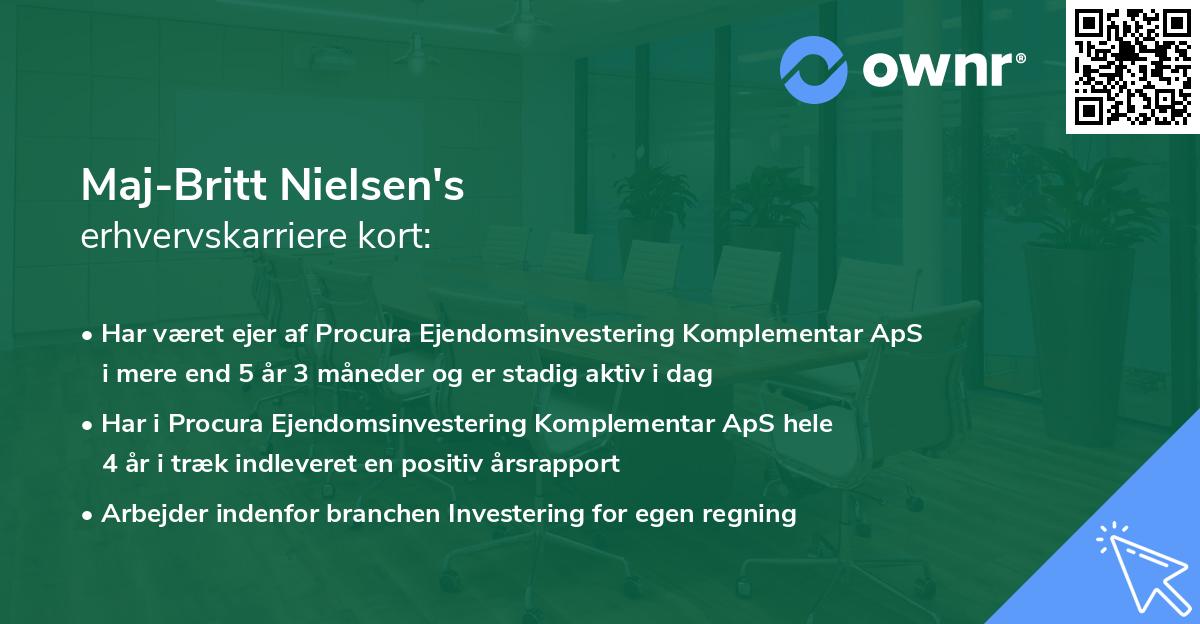 ownr®

Maj-Britt Nielsen's
erhvervskarriere kort:

• Har været ejer af Procura Ejendomsinvestering Komplementar ApS i mere end 5 år 3 måneder og er stadig aktiv i dag

• Har i Procura Ejendomsinvestering Komplementar ApS hele 4 år i træk indleveret en positiv årsrapport

• Arbejder indenfor branchen Investering for egen regning